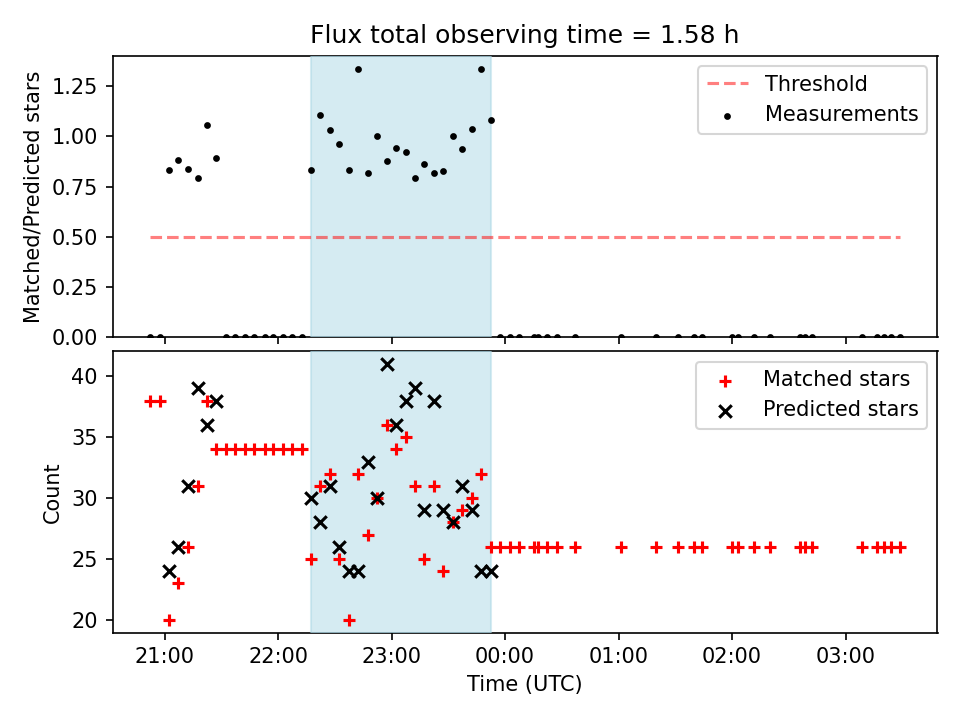 Flux total observing time = 1.58 h

Matched/Predicted stars

1.25
1.00
0.75
0.50
0.25
0.00

Threshold
Measurements

Count

40
35
30
25
20

Matched stars
Predicted stars

21:00
22:00
23:00
00:00
01:00
02:00
03:00

Time (UTC)